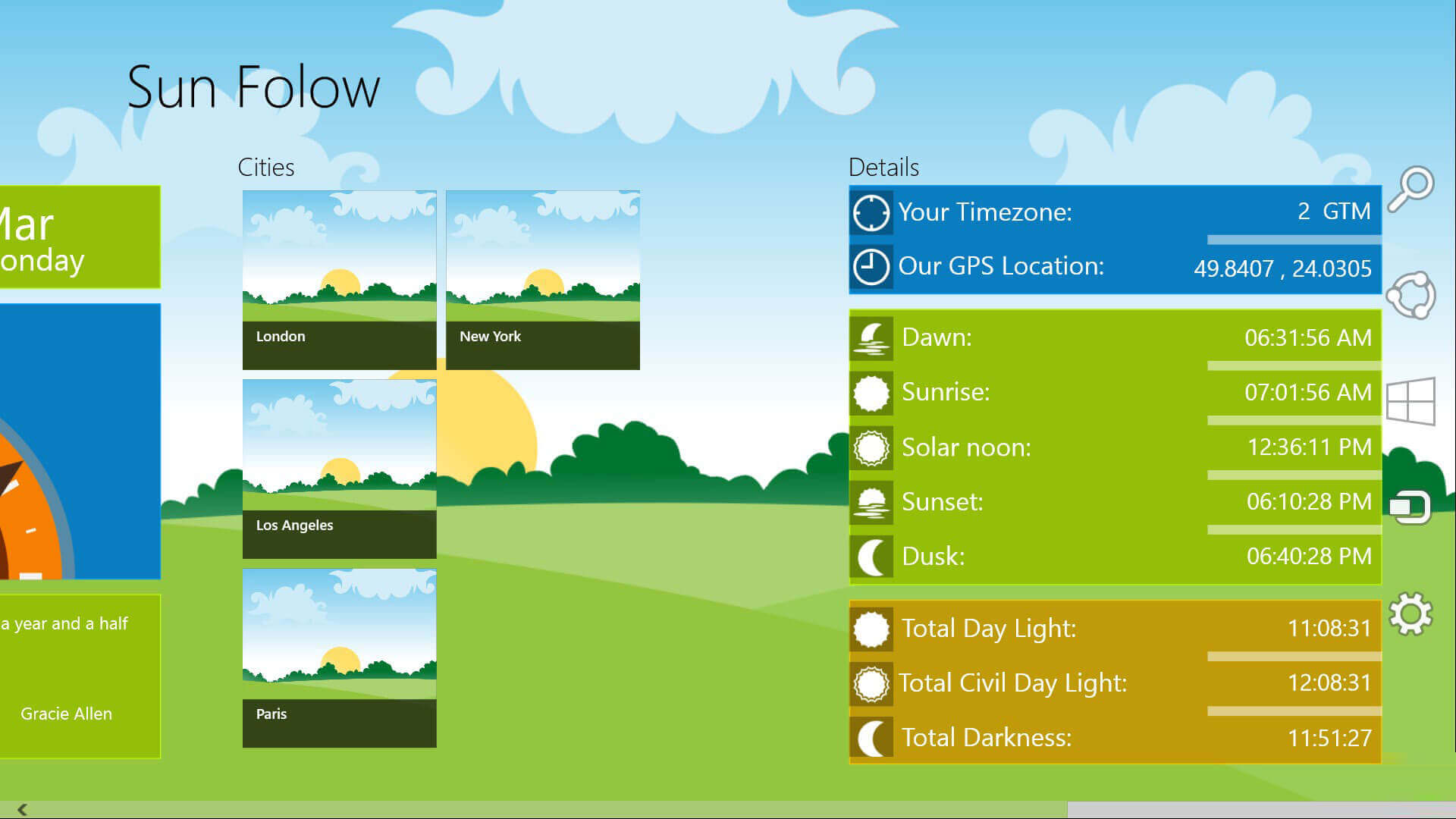 Sun Folow

Mar
onday

a year and a half

Gracie Allen

Cities

London

New York

Los Angeles

Paris

Details

Your Timezone: 2 GTM

Our GPS Location: 49.8407 , 24.0305

Dawn: 06:31:56 AM

Sunrise: 07:01:56 AM

Solar noon: 12:36:11 PM

Sunset: 06:10:28 PM

Dusk: 06:40:28 PM

Total Day Light: 11:08:31

Total Civil Day Light: 12:08:31

Total Darkness: 11:51:27